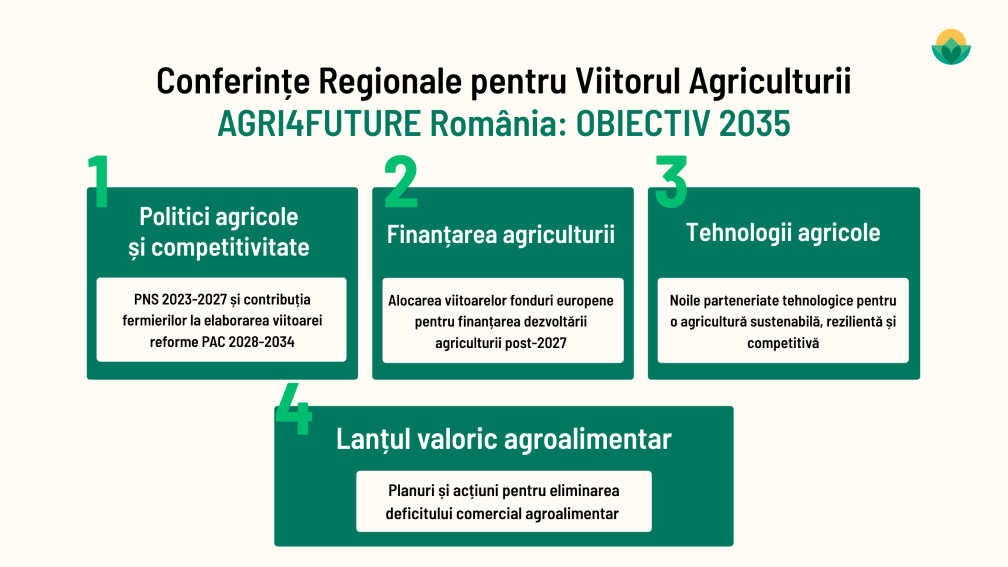 Conferințe Regionale pentru Viitorul Agriculturii
AGRI4FUTURE România: OBIECTIV 2035

1
Politici agricole și competitivitate
PNS 2023-2027 și contribuția fermierilor la elaborarea viitoarei reforme PAC 2028-2034

2
Finanțarea agriculturii
Alocarea viitoarelor fonduri europene pentru finanțarea dezvoltării agriculturii post-2027

3
Tehnologii agricole
Noile parteneriate tehnologice pentru o agricultură sustenabilă, rezilientă și competitivă

4
Lanțul valoric agroalimentar
Planuri și acțiuni pentru eliminarea deficitului comercial agroalimentar